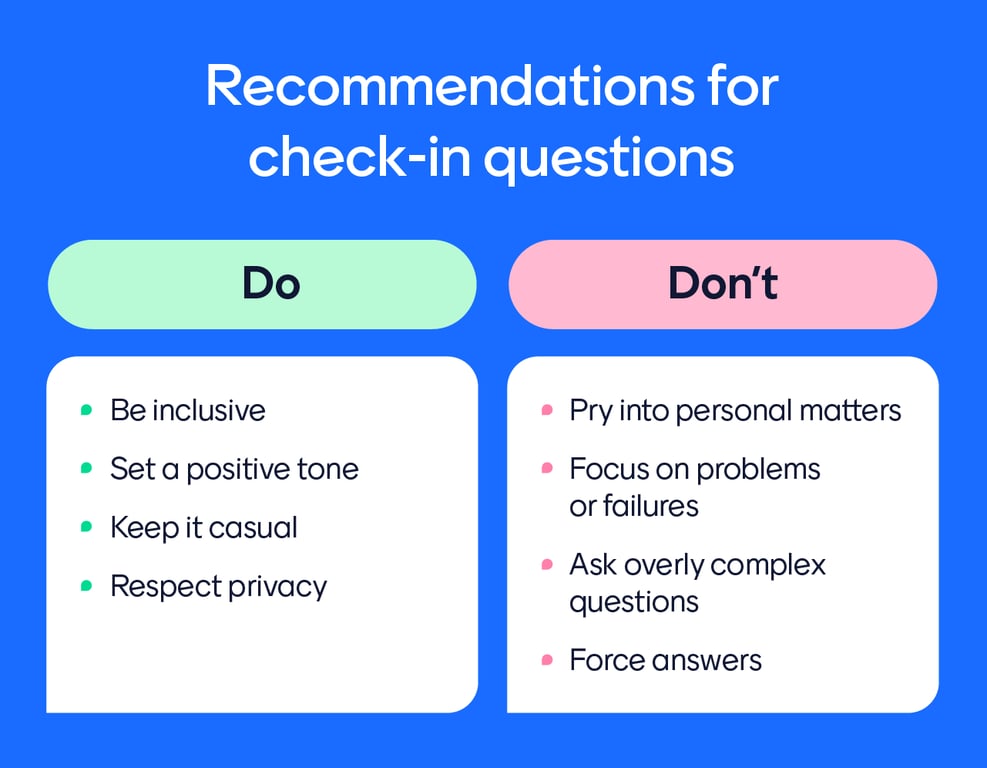 Recommendations for check-in questions

Do

- Be inclusive
- Set a positive tone
- Keep it casual
- Respect privacy

Don't

- Pry into personal matters
- Focus on problems or failures
- Ask overly complex questions
- Force answers